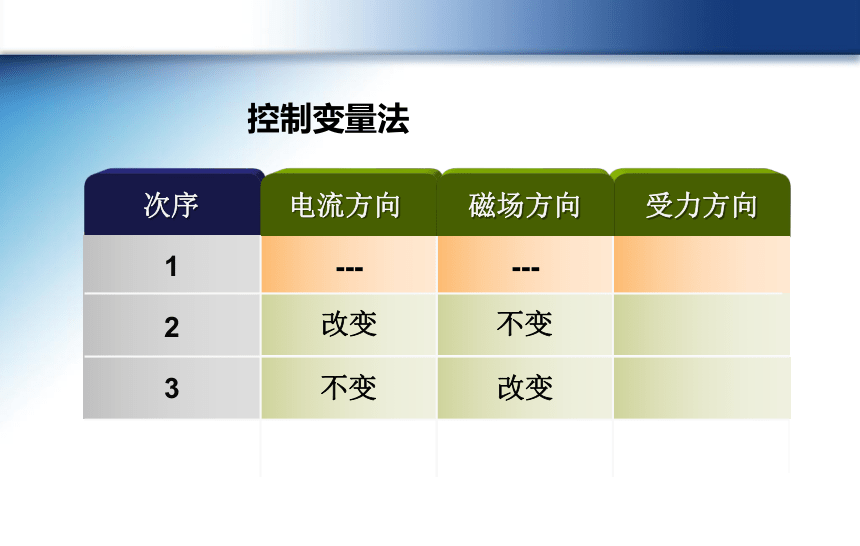 控制变量法

| 次序 | 电流方向 | 磁场方向 | 受力方向 |
|---|---|---|---|
| 1 | --- | --- | |
| 2 | 改变 | 不变 | |
| 3 | 不变 | 改变 | |